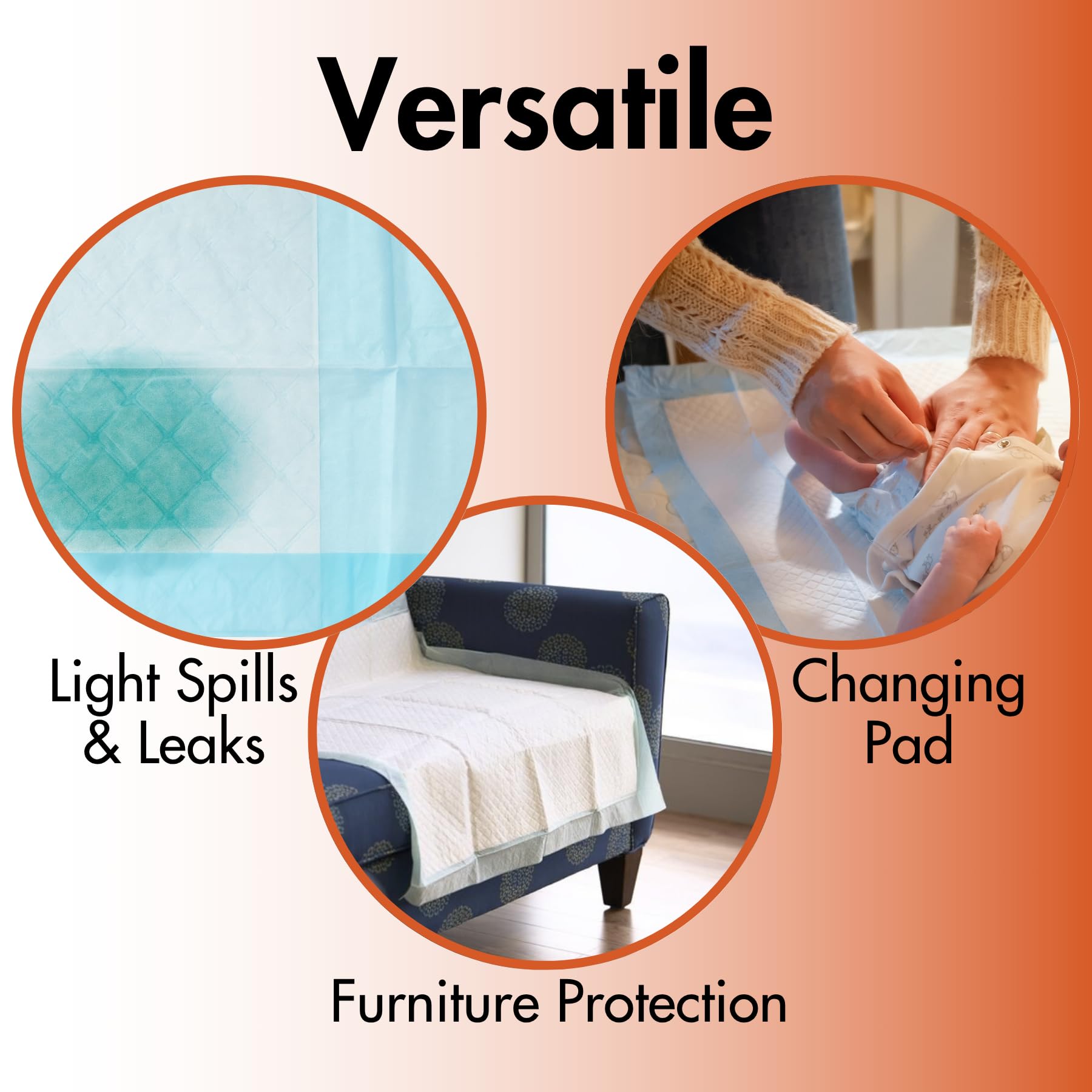 Versatile

Light Spills & Leaks

Changing Pad

Furniture Protection